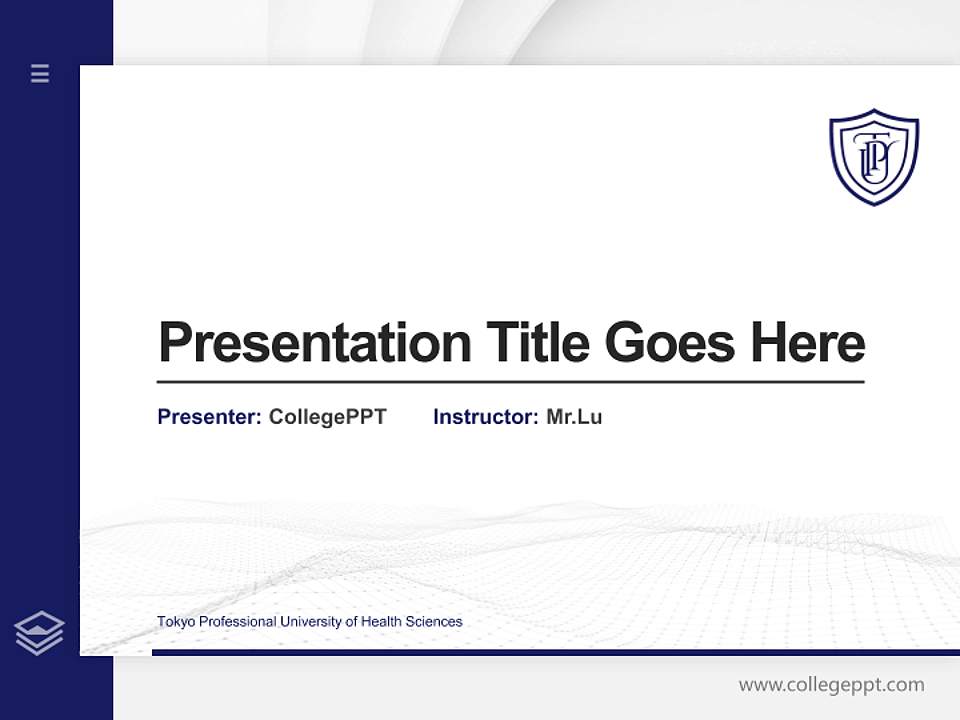 Presentation Title Goes Here

Presenter: CollegePPT Instructor: Mr.Lu

Tokyo Professional University of Health Sciences

www.collegeppt.com